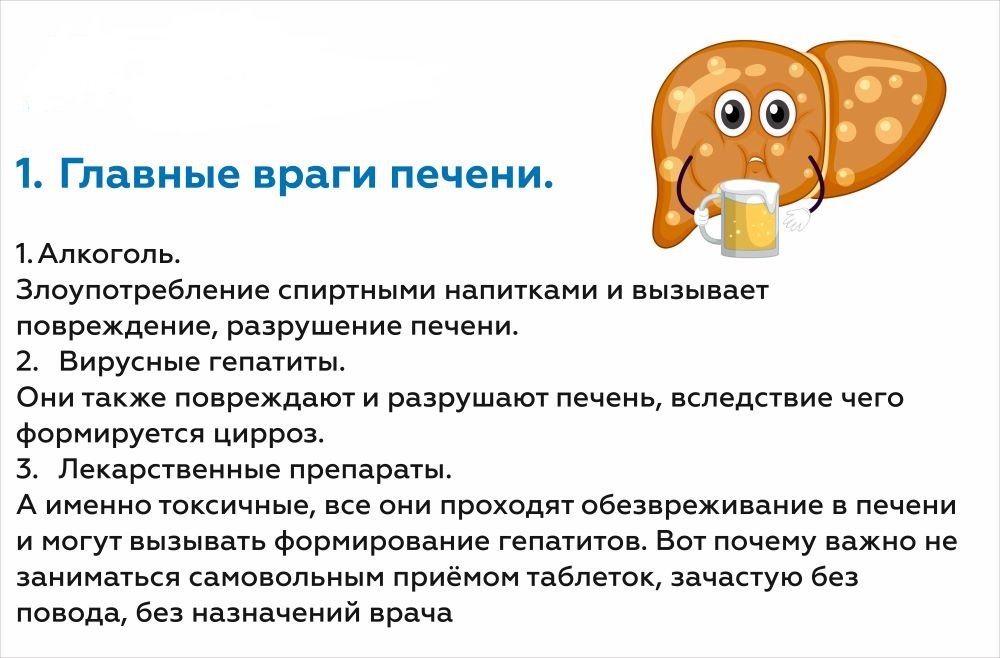 1. Главные враги печени.

1. Алкоголь.
Злоупотребление спиртными напитками и вызывает повреждение, разрушение печени.
2. Вирусные гепатиты.
Они также повреждают и разрушают печень, вследствие чего формируется цирроз.
3. Лекарственные препараты.
А именно токсичные, все они проходят обезвреживание в печени и могут вызывать формирование гепатитов. Вот почему важно не заниматься самовольным приёмом таблеток, зачастую без повода, без назначений врача